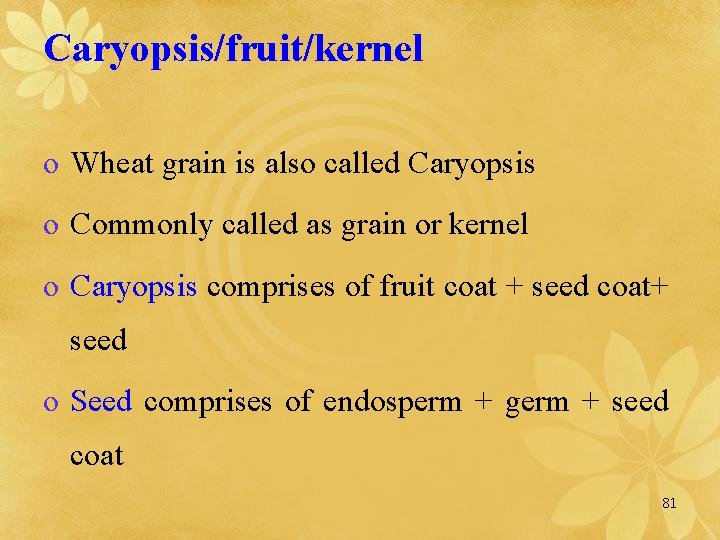 Caryopsis/fruit/kernel

o Wheat grain is also called Caryopsis

o Commonly called as grain or kernel

o Caryopsis comprises of fruit coat + seed coat+ seed

o Seed comprises of endosperm + germ + seed coat

81